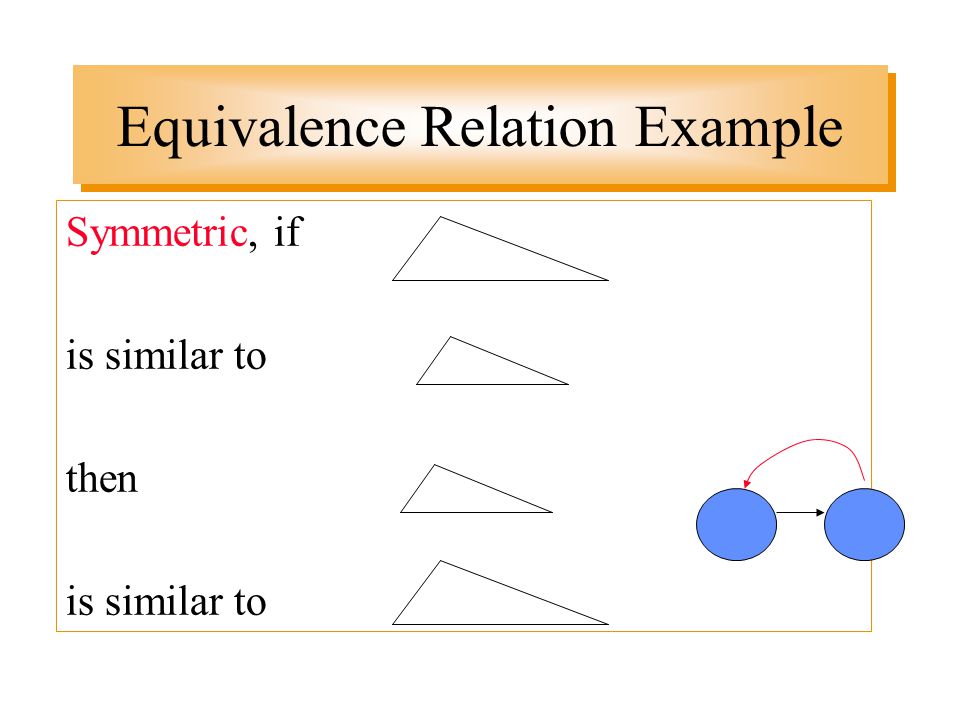 Equivalence Relation Example

Symmetric, if

is similar to

then

is similar to